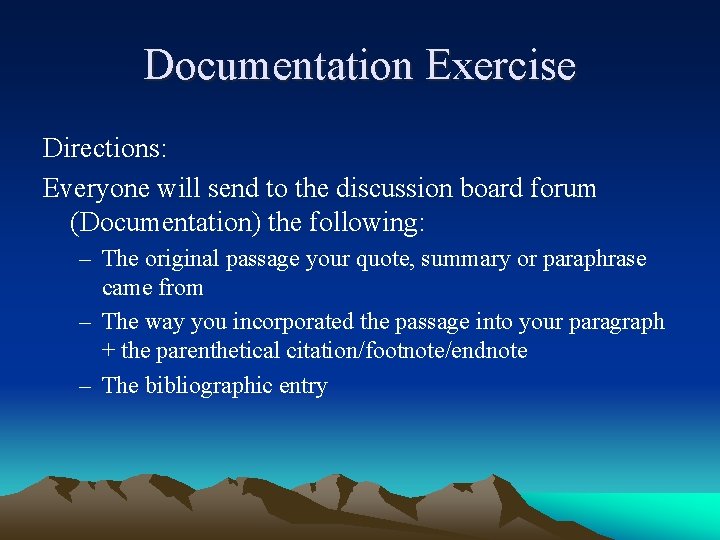 Documentation Exercise

Directions:

Everyone will send to the discussion board forum (Documentation) the following:

– The original passage your quote, summary or paraphrase came from
– The way you incorporated the passage into your paragraph + the parenthetical citation/footnote/endnote
– The bibliographic entry